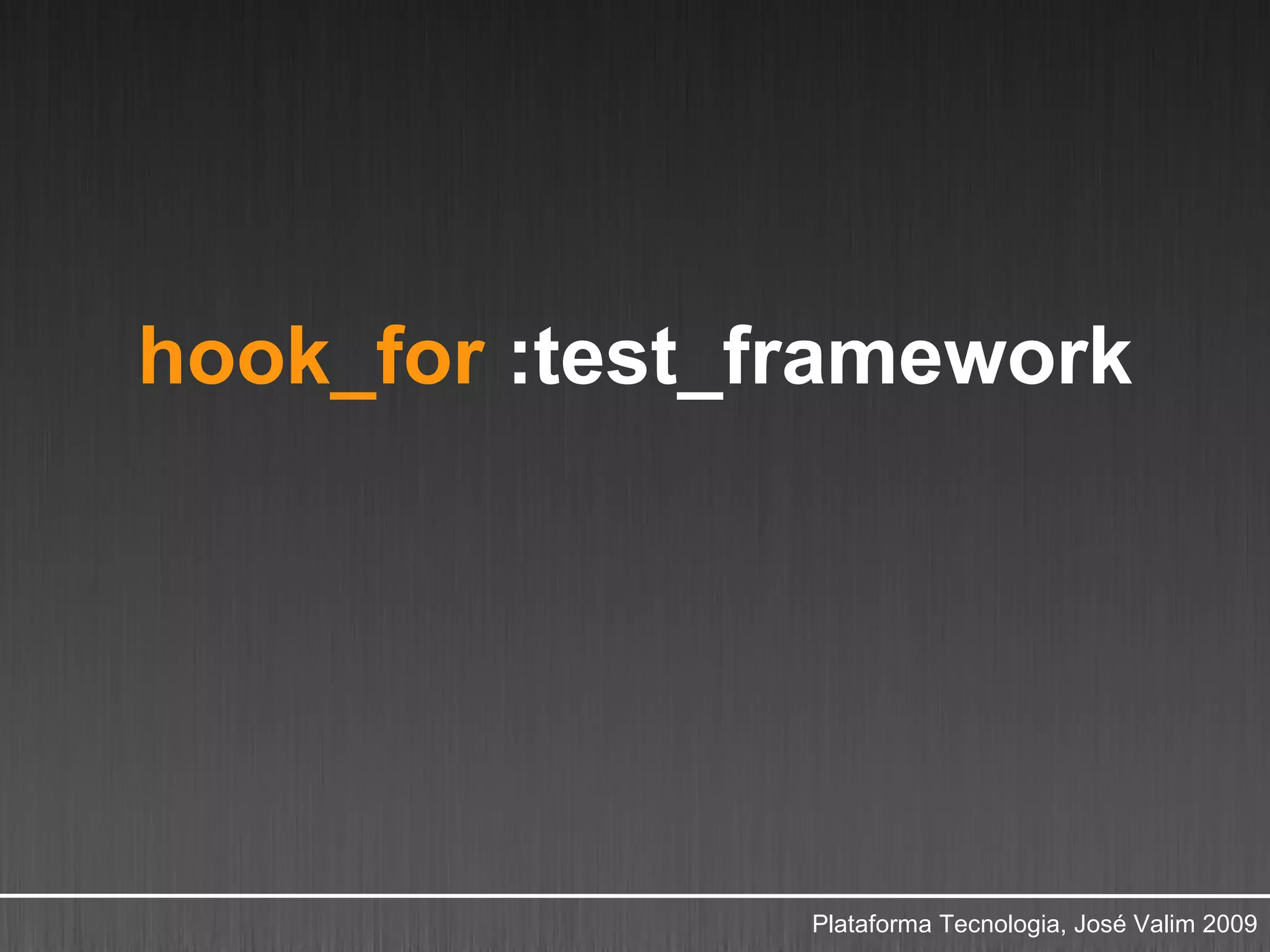 hook_for :test_framework

Plataforma Tecnologia, José Valim 2009